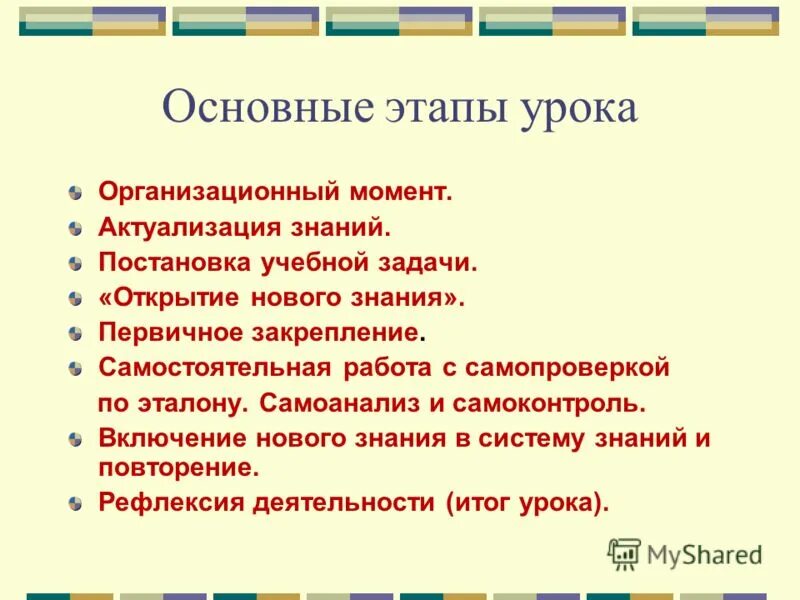 Основные этапы урока

Организационный момент.
Актуализация знаний.
Постановка учебной задачи.
«Открытие нового знания».
Первичное закрепление.
Самостоятельная работа с самопроверкой по эталону. Самоанализ и самоконтроль.
Включение нового знания в систему знаний и повторение.
Рефлексия деятельности (итог урока).

MyShared